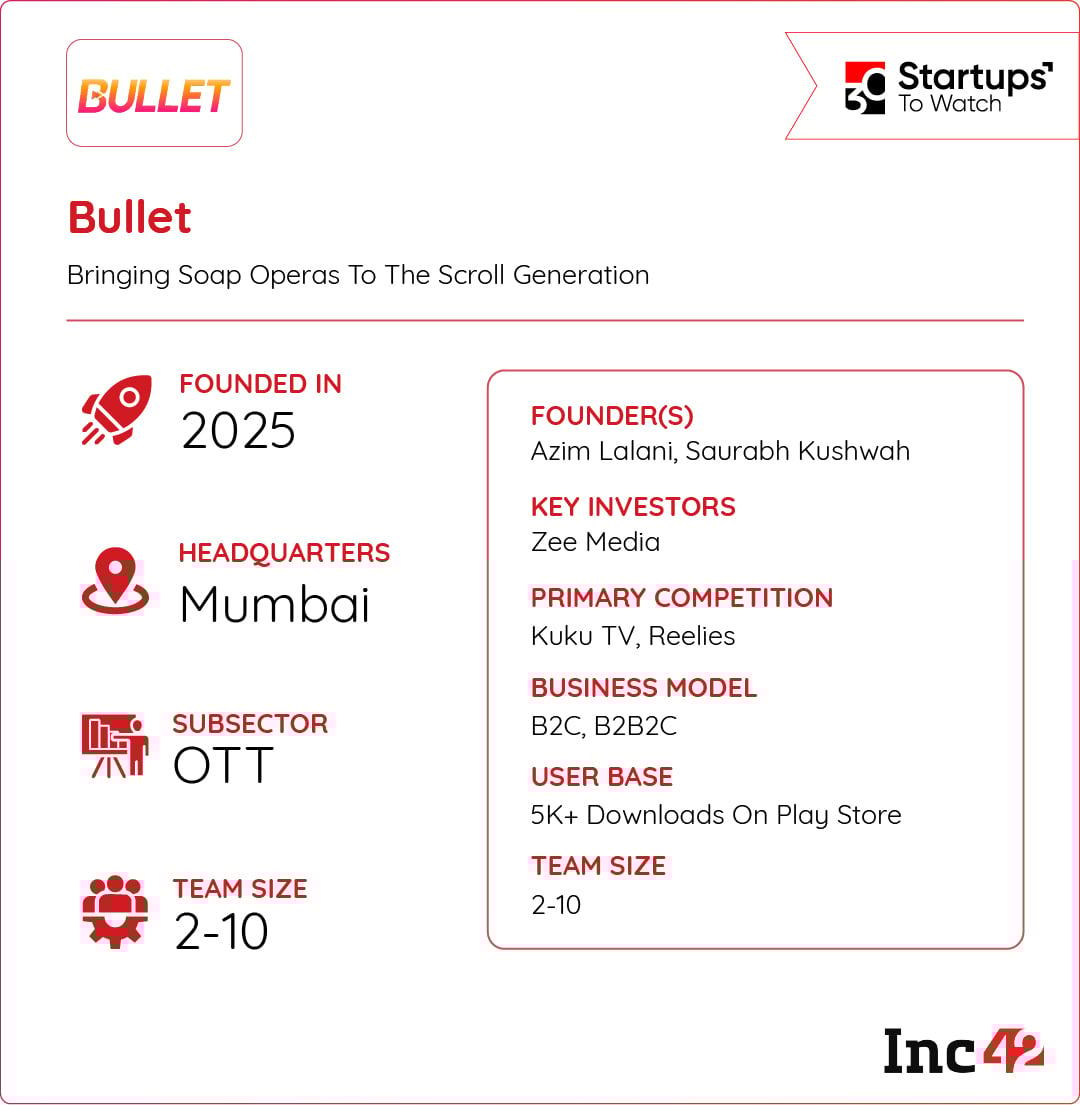 BULLET

30 Startups To Watch

Bullet

Bringing Soap Operas To The Scroll Generation

FOUNDED IN
2025

HEADQUARTERS
Mumbai

SUBSECTOR
OTT

TEAM SIZE
2-10

FOUNDER(S)
Azim Lalani, Saurabh Kushwah

KEY INVESTORS
Zee Media

PRIMARY COMPETITION
Kuku TV, Reelies

BUSINESS MODEL
B2C, B2B2C

USER BASE
5K+ Downloads On Play Store

TEAM SIZE
2-10

Inc42